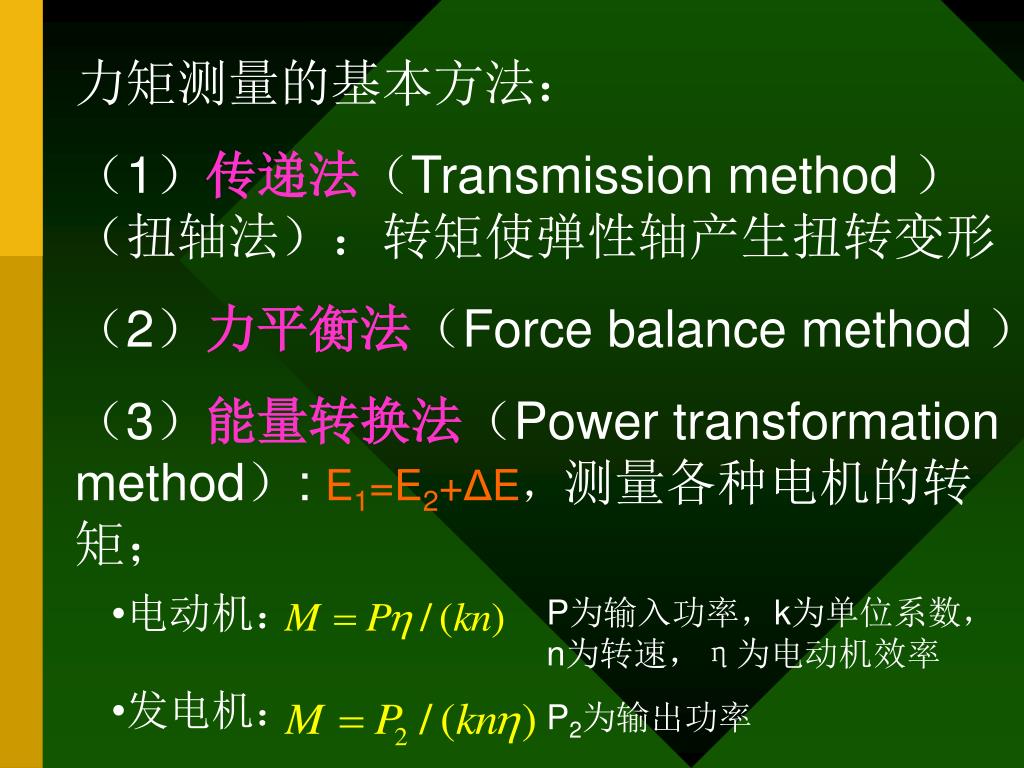 力矩测量的基本方法：

（1）传递法（Transmission method ）（扭轴法）：转矩使弹性轴产生扭转变形

（2）力平衡法（Force balance method ）

（3）能量转换法（Power transformation method）: $E_1=E_2+\Delta E$，测量各种电机的转矩；

•电动机：$M = P\eta/(kn)$ P为输入功率，k为单位系数，n为转速，η为电动机效率

•发电机：$M = P_2/(kn\eta)$ $P_2$为输出功率